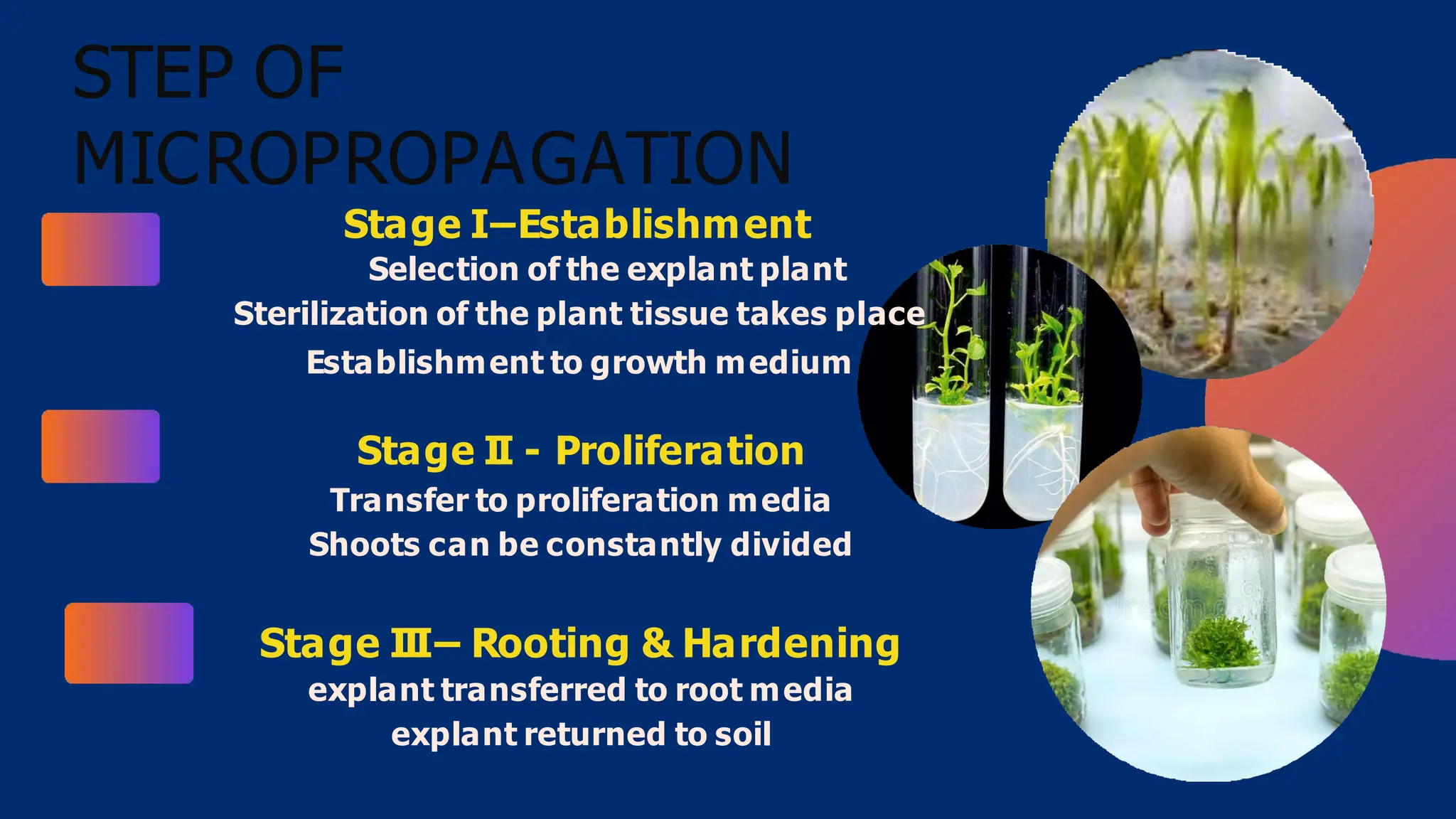 STEP OF MICROPROPAGATION

Stage I–Establishment
Selection of the explant plant
Sterilization of the plant tissue takes place
Establishment to growth medium

Stage II - Proliferation
Transfer to proliferation media
Shoots can be constantly divided

Stage III– Rooting & Hardening
explant transferred to root media
explant returned to soil